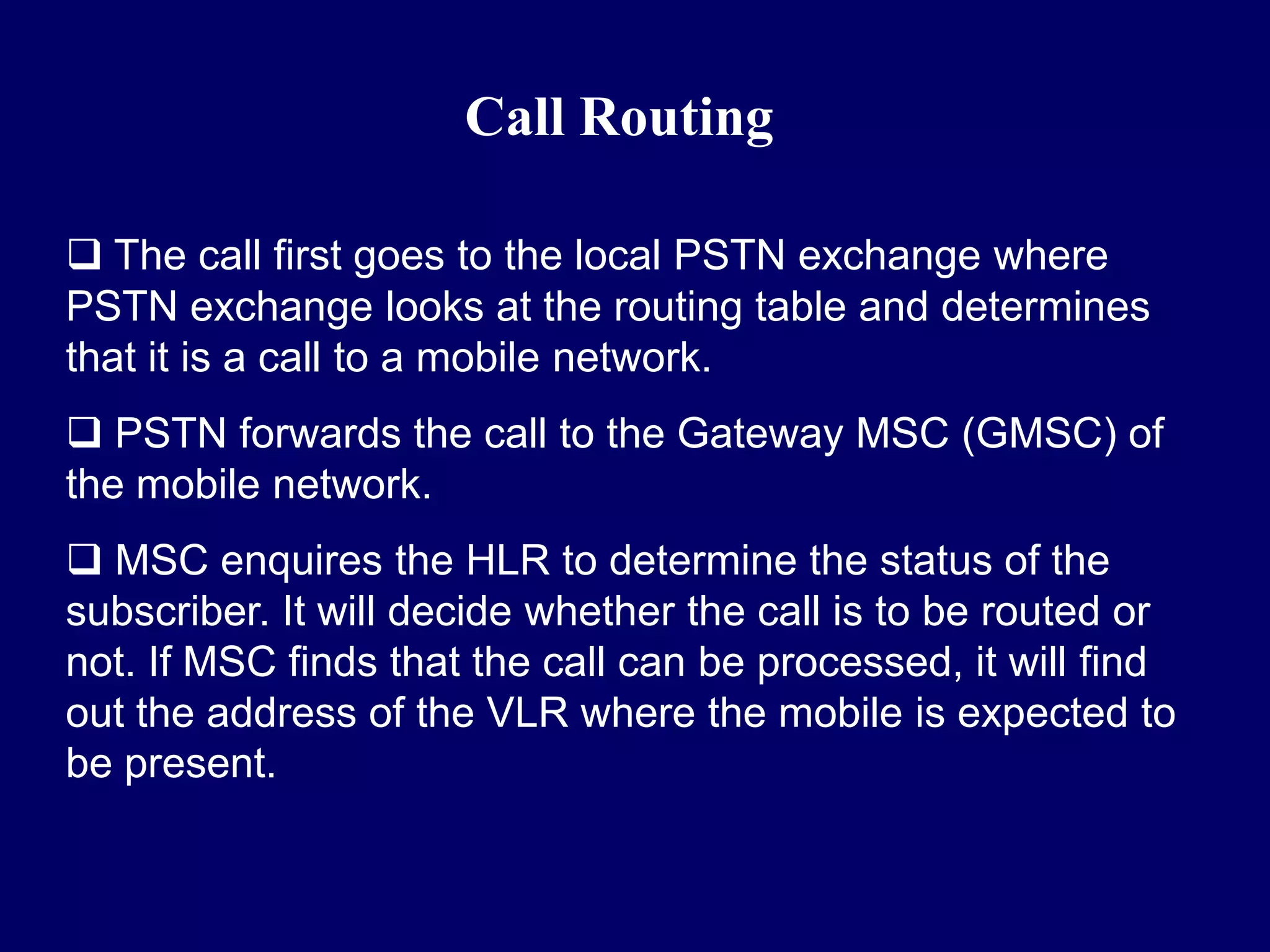 Call Routing

❑ The call first goes to the local PSTN exchange where PSTN exchange looks at the routing table and determines that it is a call to a mobile network.

❑ PSTN forwards the call to the Gateway MSC (GMSC) of the mobile network.

❑ MSC enquires the HLR to determine the status of the subscriber. It will decide whether the call is to be routed or not. If MSC finds that the call can be processed, it will find out the address of the VLR where the mobile is expected to be present.